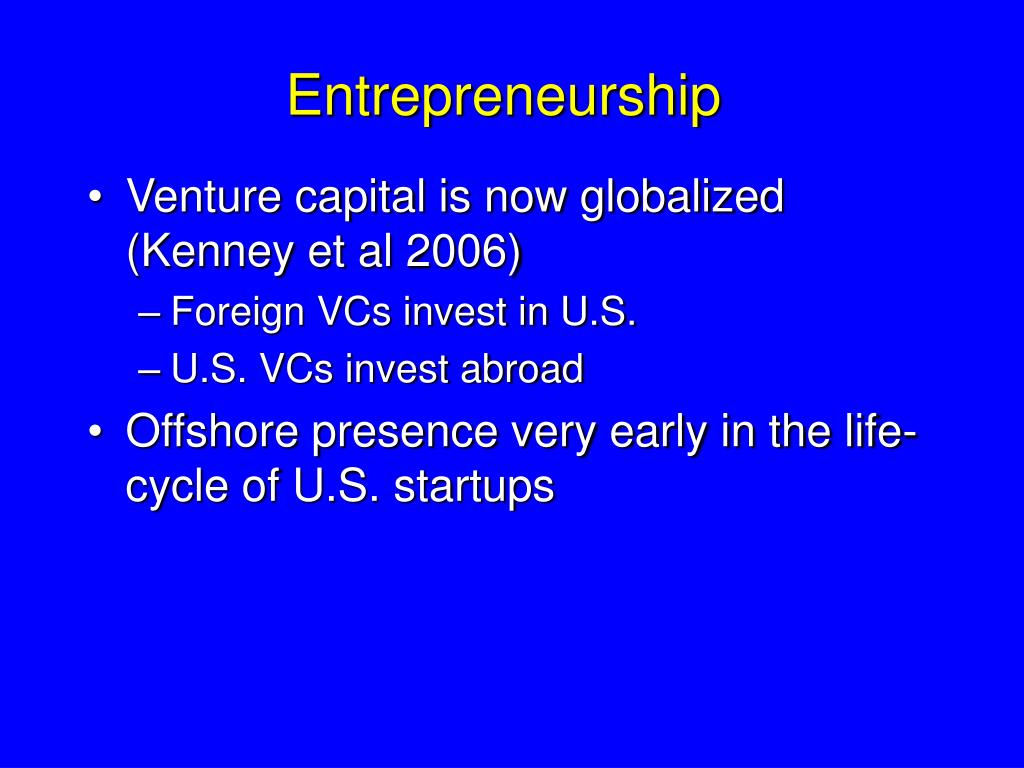 Entrepreneurship

• Venture capital is now globalized (Kenney et al 2006)
– Foreign VCs invest in U.S.
– U.S. VCs invest abroad
• Offshore presence very early in the life-cycle of U.S. startups